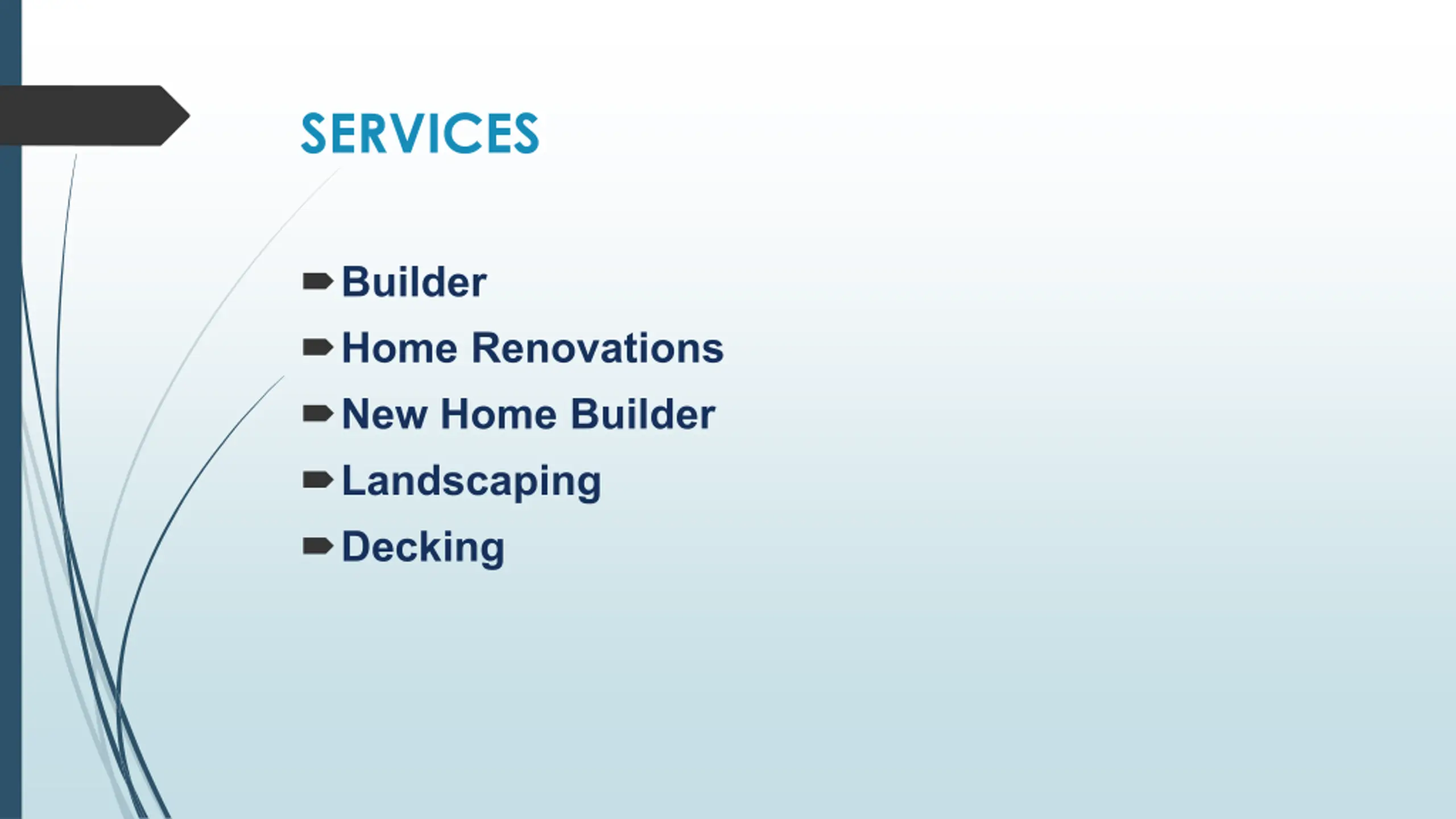 SERVICES

Builder
Home Renovations
New Home Builder
Landscaping
Decking